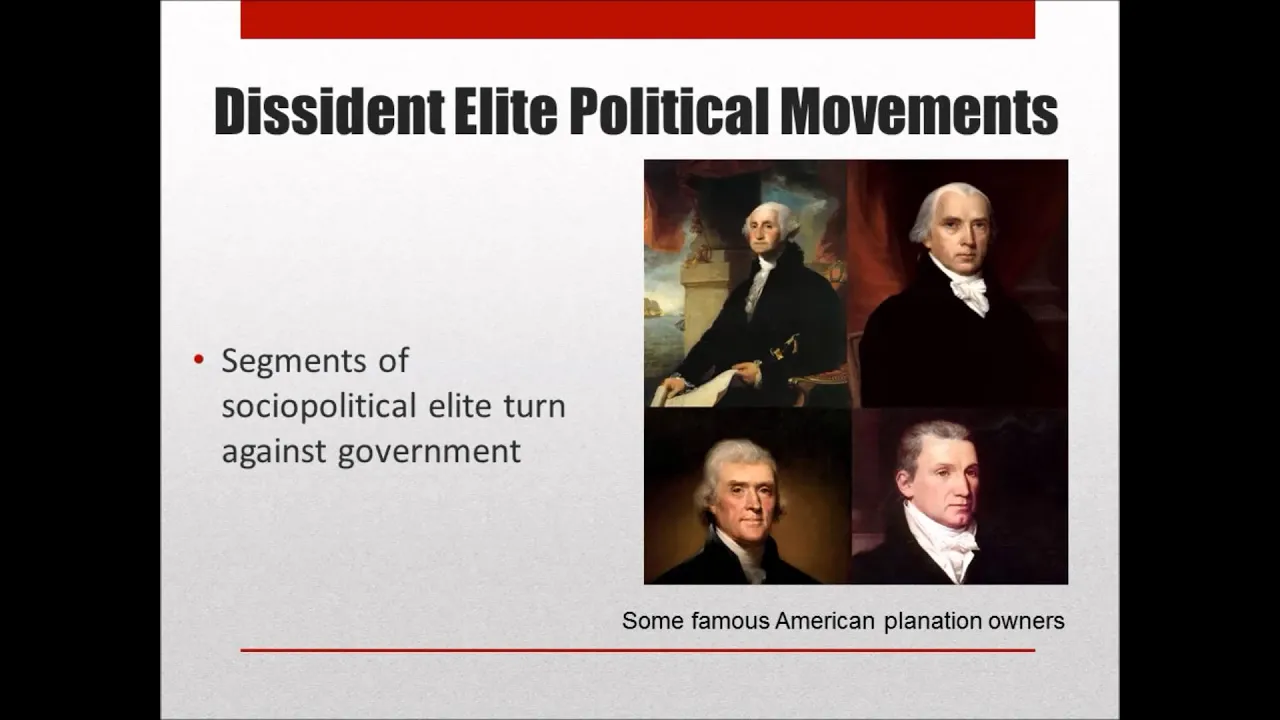 Dissident Elite Political Movements

• Segments of sociopolitical elite turn against government

Some famous American planation owners